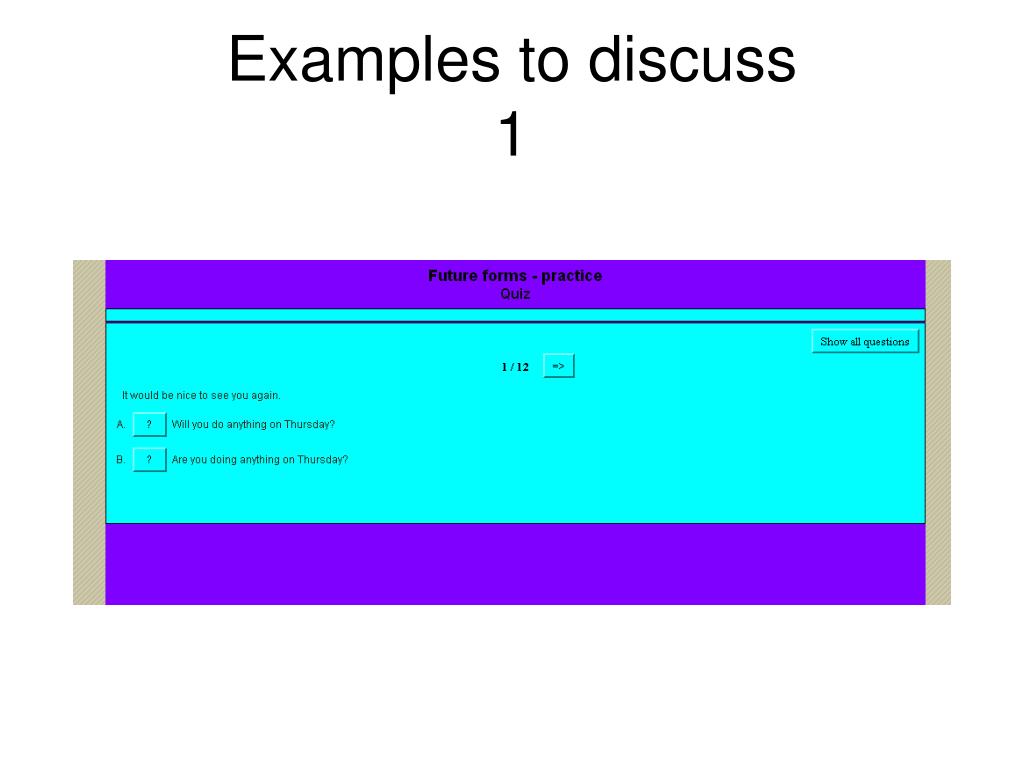 Examples to discuss
1

Future forms - practice
Quiz

Show all questions

1 / 12 =>

It would be nice to see you again.

A. ? Will you do anything on Thursday?

B. ? Are you doing anything on Thursday?